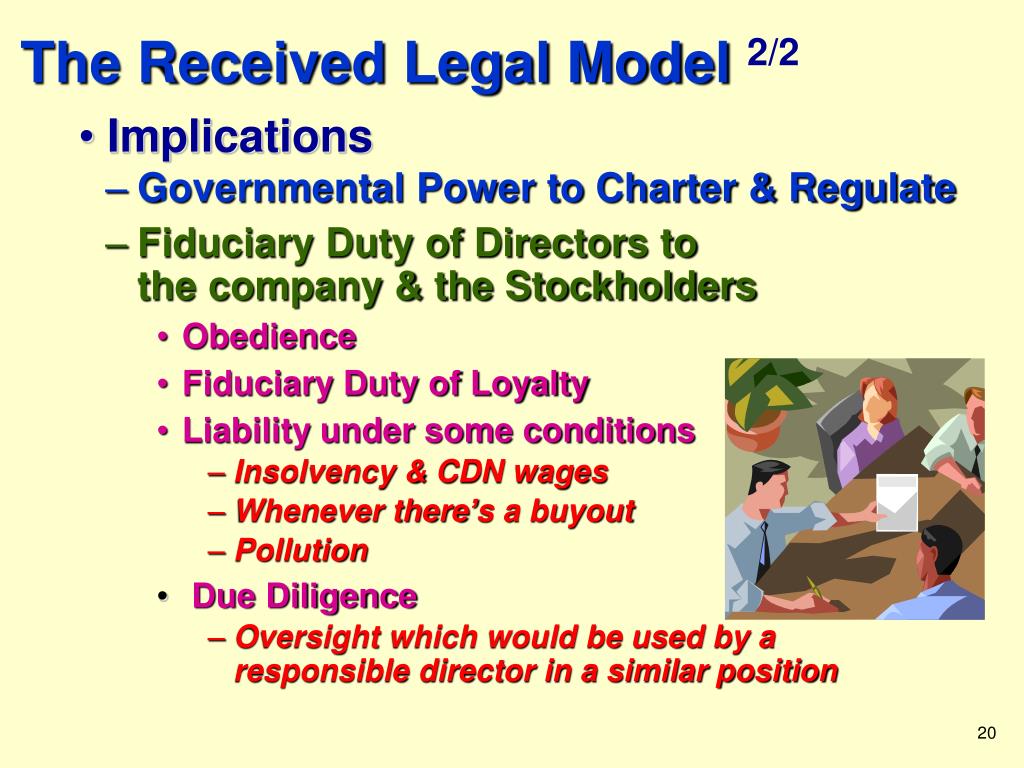 The Received Legal Model 2/2

• Implications

– Governmental Power to Charter & Regulate

– Fiduciary Duty of Directors to the company & the Stockholders

• Obedience

• Fiduciary Duty of Loyalty

• Liability under some conditions

– Insolvency & CDN wages

– Whenever there's a buyout

– Pollution

• Due Diligence

– Oversight which would be used by a responsible director in a similar position

20